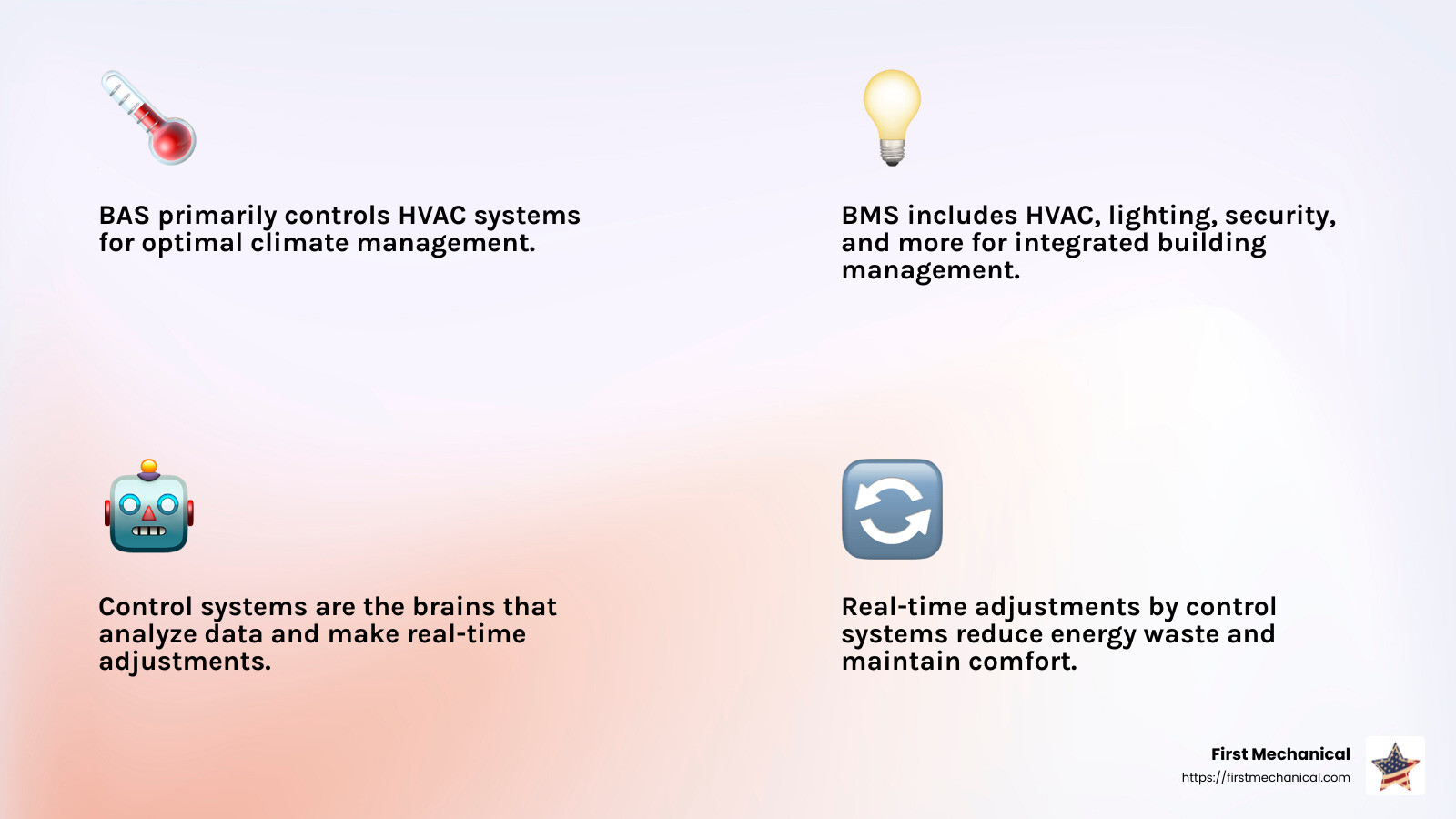 BAS primarily controls HVAC systems for optimal climate management.

BMS includes HVAC, lighting, security, and more for integrated building management.

Control systems are the brains that analyze data and make real-time adjustments.

Real-time adjustments by control systems reduce energy waste and maintain comfort.

First Mechanical
https://firstmechanical.com